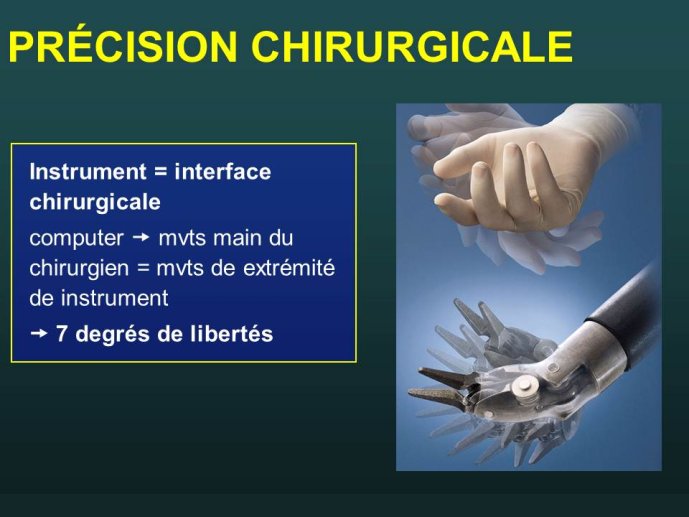 PRÉCISION CHIRURGICALE

Instrument = interface chirurgicale

computer → mvts main du chirurgien = mvts de extrémité de instrument

→ 7 degrés de libertés